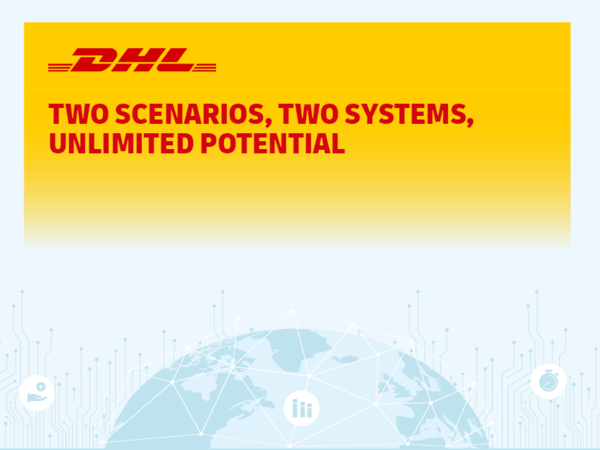 DHL

TWO SCENARIOS, TWO SYSTEMS, UNLIMITED POTENTIAL